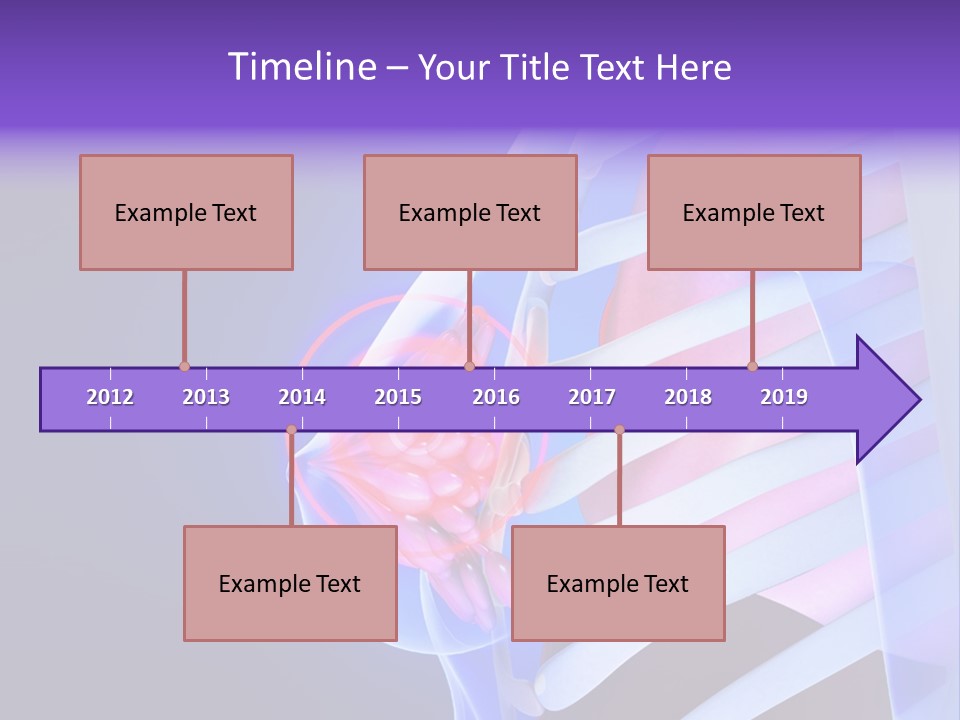 Timeline – Your Title Text Here

Example Text

Example Text

Example Text

2012 2013 2014 2015 2016 2017 2018 2019

Example Text

Example Text